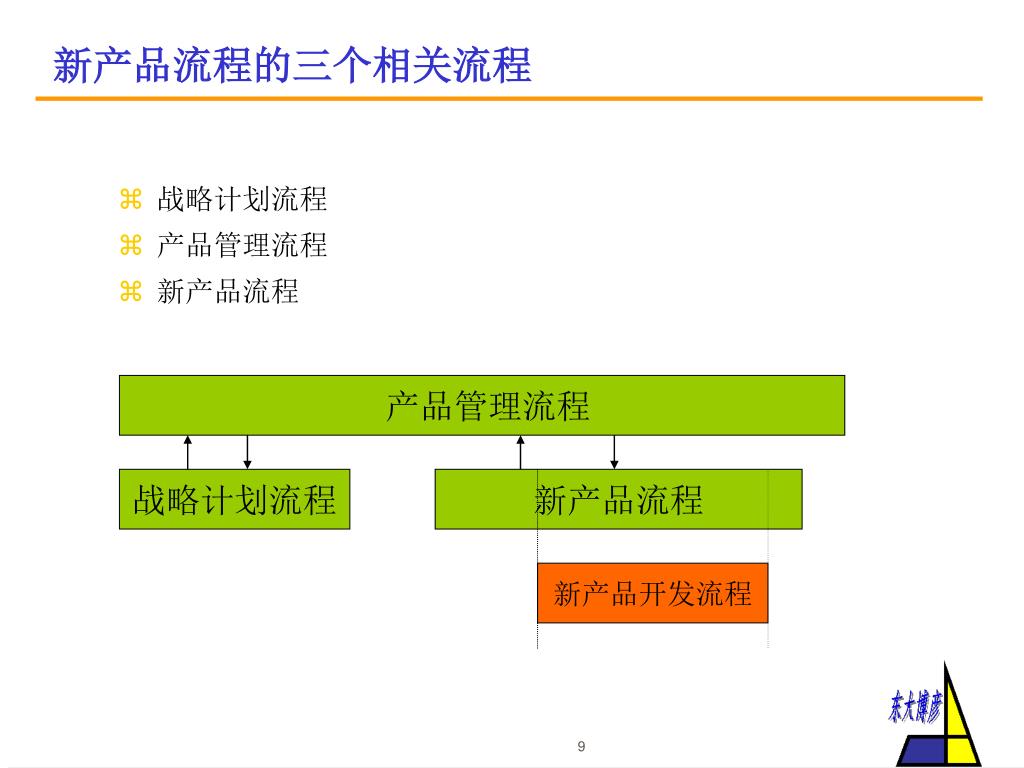 新产品流程的三个相关流程

⌘ 战略计划流程
⌘ 产品管理流程
⌘ 新产品流程

产品管理流程

战略计划流程

新产品流程

新产品开发流程

东大博彦

9